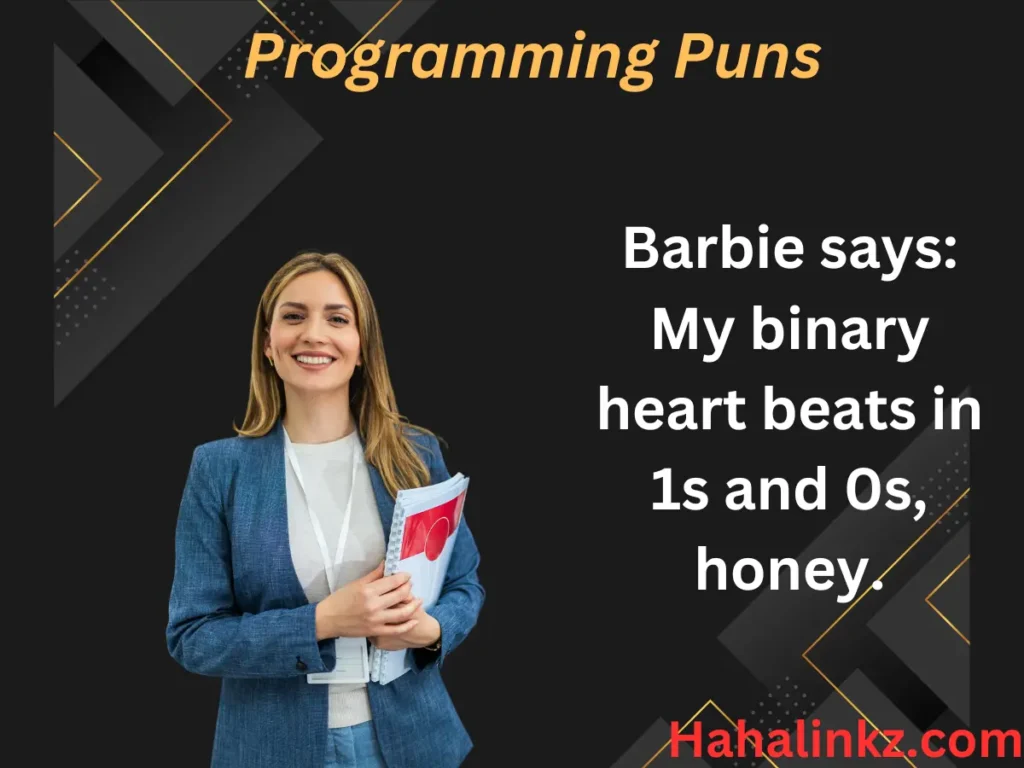 Programming Puns

Barbie says: My binary heart beats in 1s and 0s, honey.

Hahalinkz.com